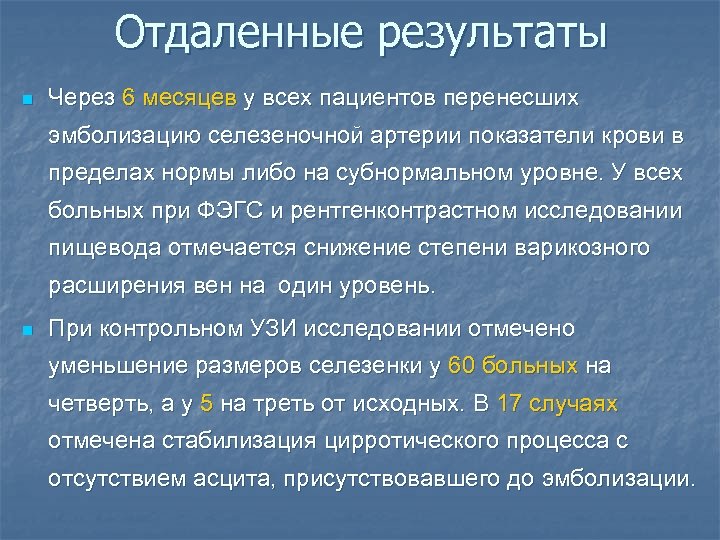 Отдаленные результаты

Через 6 месяцев у всех пациентов перенесших эмболизацию селезеночной артерии показатели крови в пределах нормы либо на субнормальном уровне. У всех больных при ФЭГС и рентгенконтрастном исследовании пищевода отмечается снижение степени варикозного расширения вен на один уровень.

При контрольном УЗИ исследовании отмечено уменьшение размеров селезенки у 60 больных на четверть, а у 5 на треть от исходных. В 17 случаях отмечена стабилизация цирротического процесса с отсутствием асцита, присутствовавшего до эмболизации.